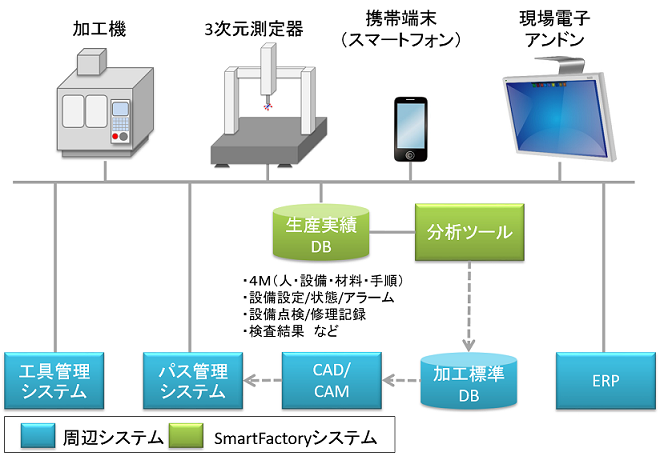 加工機

3次元測定器

携帯端末
（スマートフォン）

現場電子
アンドン

生産実績
DB

分析ツール

・4M（人・設備・材料・手順）
・設備設定/状態/アラーム
・設備点検/修理記録
・検査結果　など

工具管理
システム

パス管理
システム

CAD/
CAM

加工標準
DB

ERP

周辺システム　SmartFactoryシステム